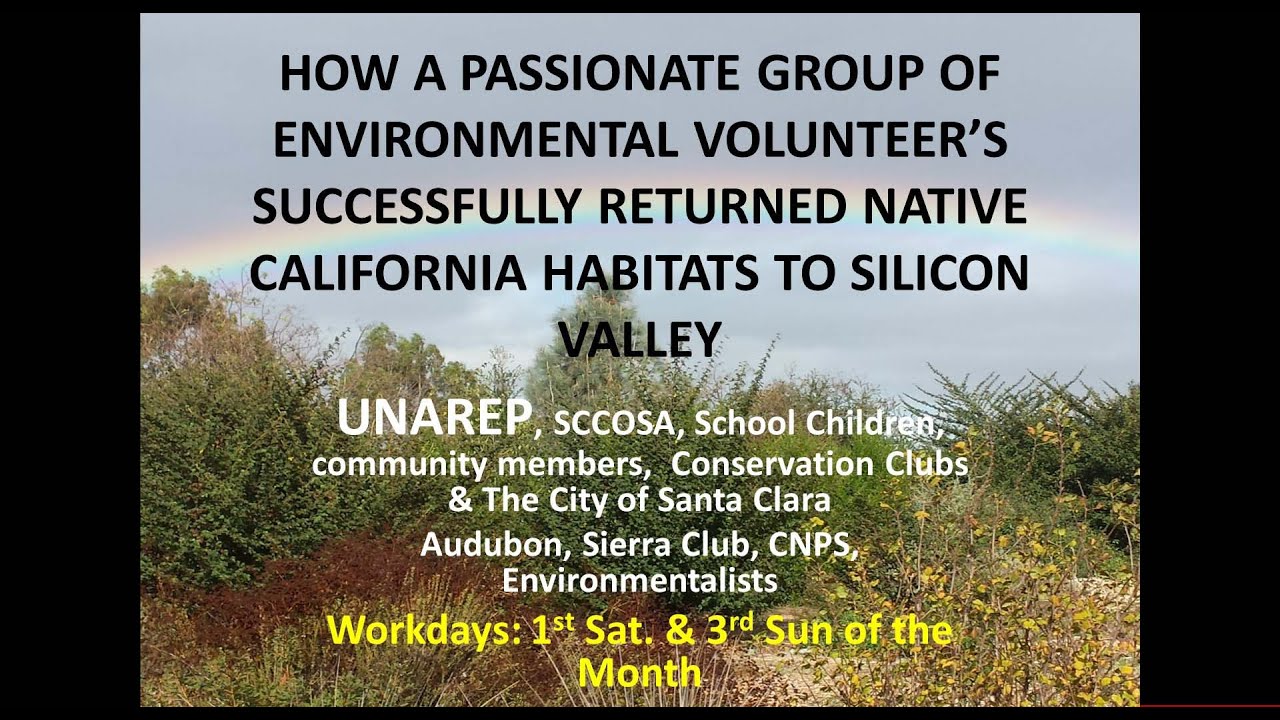 HOW A PASSIONATE GROUP OF ENVIRONMENTAL VOLUNTEER'S SUCCESSFULLY RETURNED NATIVE CALIFORNIA HABITATS TO SILICON VALLEY

UNAREP, SCCOSA, School Children, community members, Conservation Clubs & The City of Santa Clara

Audubon, Sierra Club, CNPS, Environmentalists

Workdays: 1$^{st}$ Sat. & 3$^{rd}$ Sun of the Month